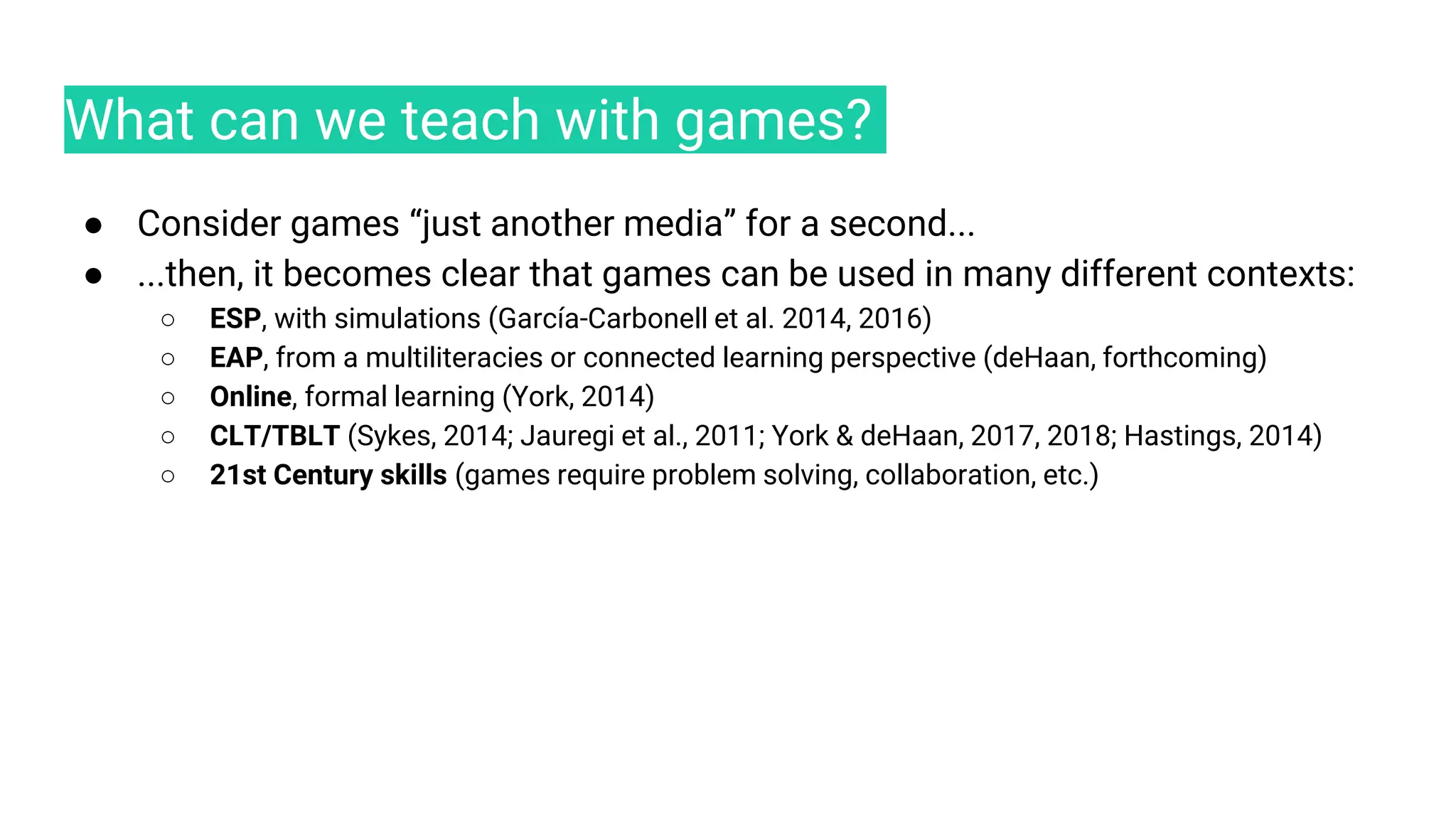 What can we teach with games?

● Consider games “just another media” for a second...
● ...then, it becomes clear that games can be used in many different contexts:
  ○ ESP, with simulations (García-Carbonell et al. 2014, 2016)
  ○ EAP, from a multiliteracies or connected learning perspective (deHaan, forthcoming)
  ○ Online, formal learning (York, 2014)
  ○ CLT/TBLT (Sykes, 2014; Jauregi et al., 2011; York & deHaan, 2017, 2018; Hastings, 2014)
  ○ 21st Century skills (games require problem solving, collaboration, etc.)